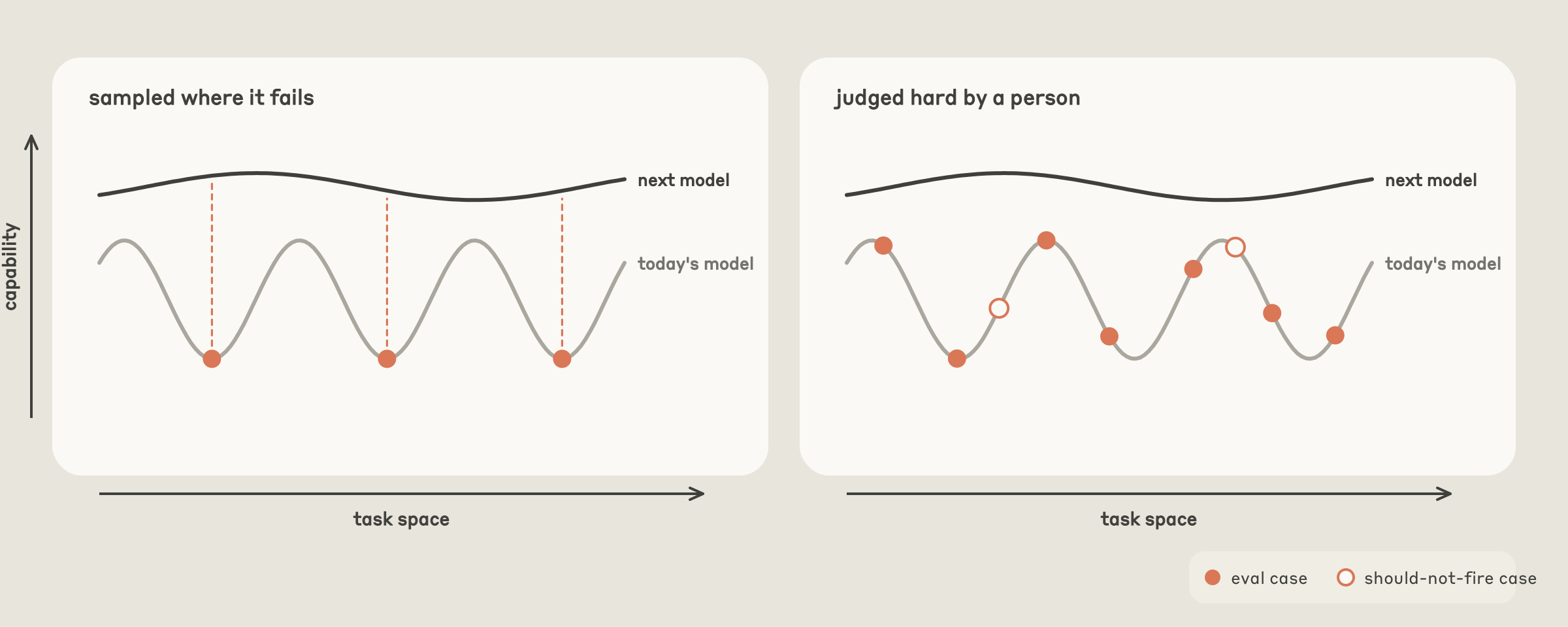 sampled where it fails

capability

next model

today's model

task space

judged hard by a person

next model

today's model

task space

eval case

should-not-fire case